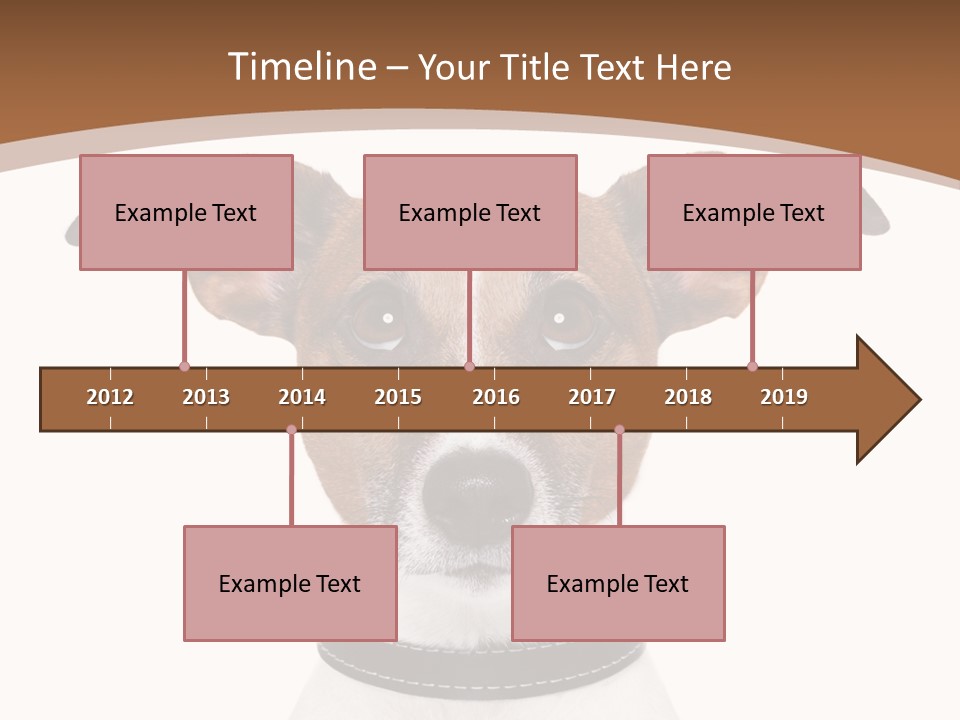 Timeline – Your Title Text Here

Example Text

Example Text

Example Text

2012 2013 2014 2015 2016 2017 2018 2019

Example Text

Example Text